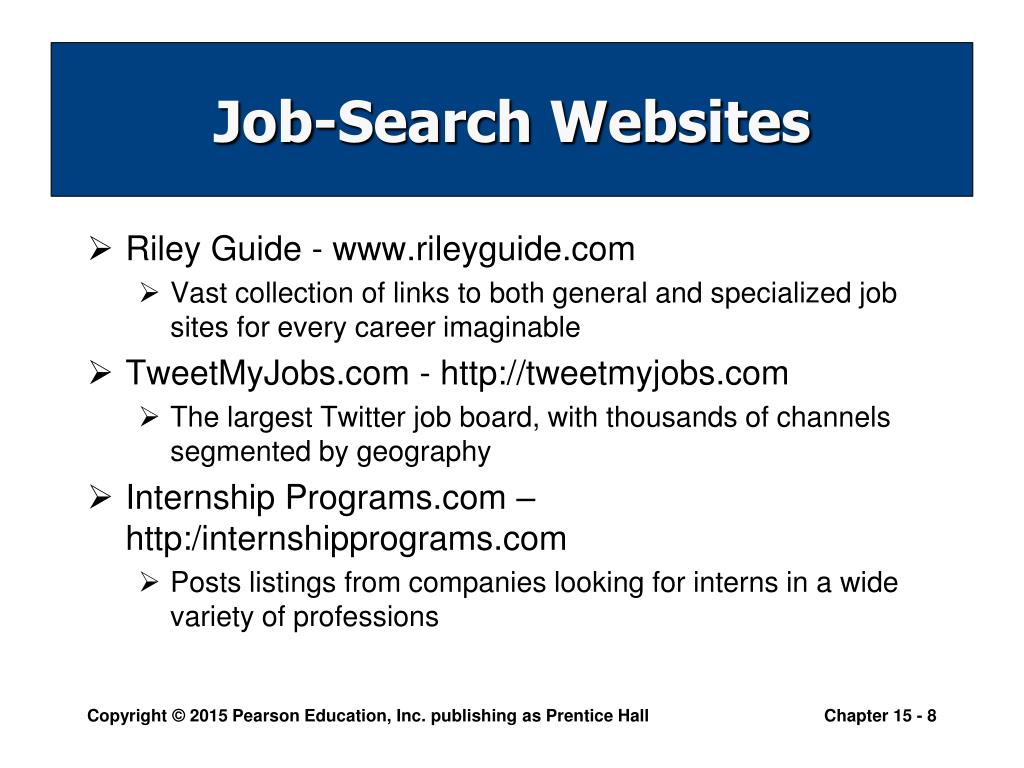 Job-Search Websites

➢ Riley Guide - www.rileyguide.com
➢ Vast collection of links to both general and specialized job sites for every career imaginable

➢ TweetMyJobs.com - http://tweetmyjobs.com
➢ The largest Twitter job board, with thousands of channels segmented by geography

➢ Internship Programs.com – http:/internshipprograms.com
➢ Posts listings from companies looking for interns in a wide variety of professions

Copyright © 2015 Pearson Education, Inc. publishing as Prentice Hall

Chapter 15 - 8